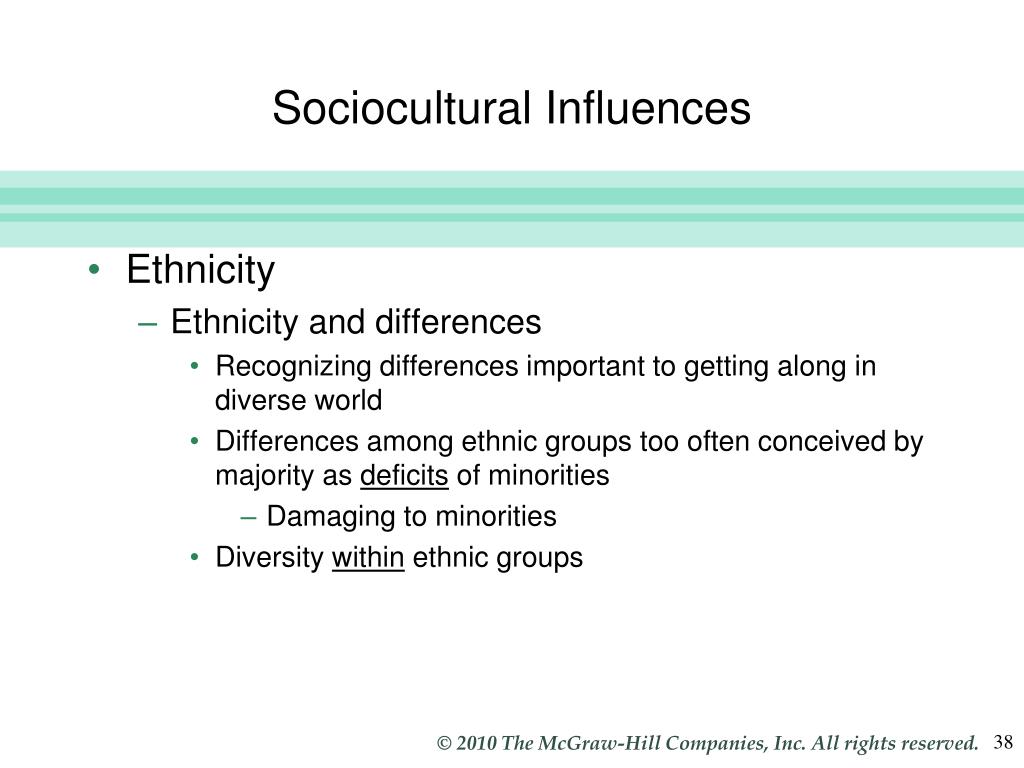 Sociocultural Influences

• Ethnicity
– Ethnicity and differences
• Recognizing differences important to getting along in diverse world
• Differences among ethnic groups too often conceived by majority as deficits of minorities
– Damaging to minorities
• Diversity within ethnic groups

© 2010 The McGraw-Hill Companies, Inc. All rights reserved. 38